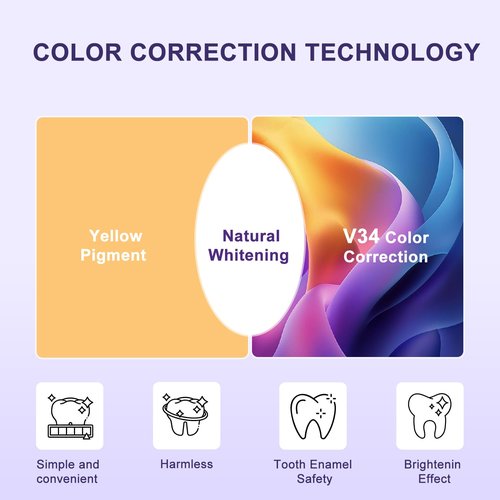 COLOR CORRECTION TECHNOLOGY

Yellow Pigment

Natural Whitening

V34 Color Correction

Simple and convenient

Harmless

Tooth Enamel Safety

Brightenin Effect